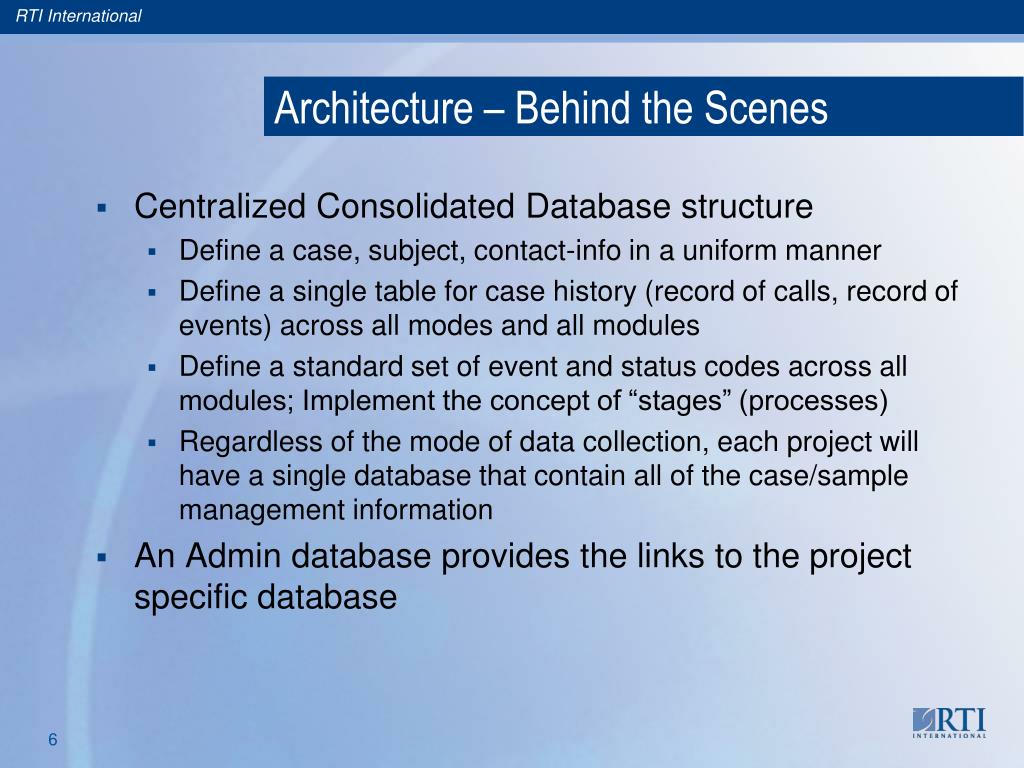 RTI International

Architecture – Behind the Scenes

▪ Centralized Consolidated Database structure
 ▪ Define a case, subject, contact-info in a uniform manner
 ▪ Define a single table for case history (record of calls, record of events) across all modes and all modules
 ▪ Define a standard set of event and status codes across all modules; Implement the concept of “stages” (processes)
 ▪ Regardless of the mode of data collection, each project will have a single database that contain all of the case/sample management information
▪ An Admin database provides the links to the project specific database

6

RTI
INTERNATIONAL